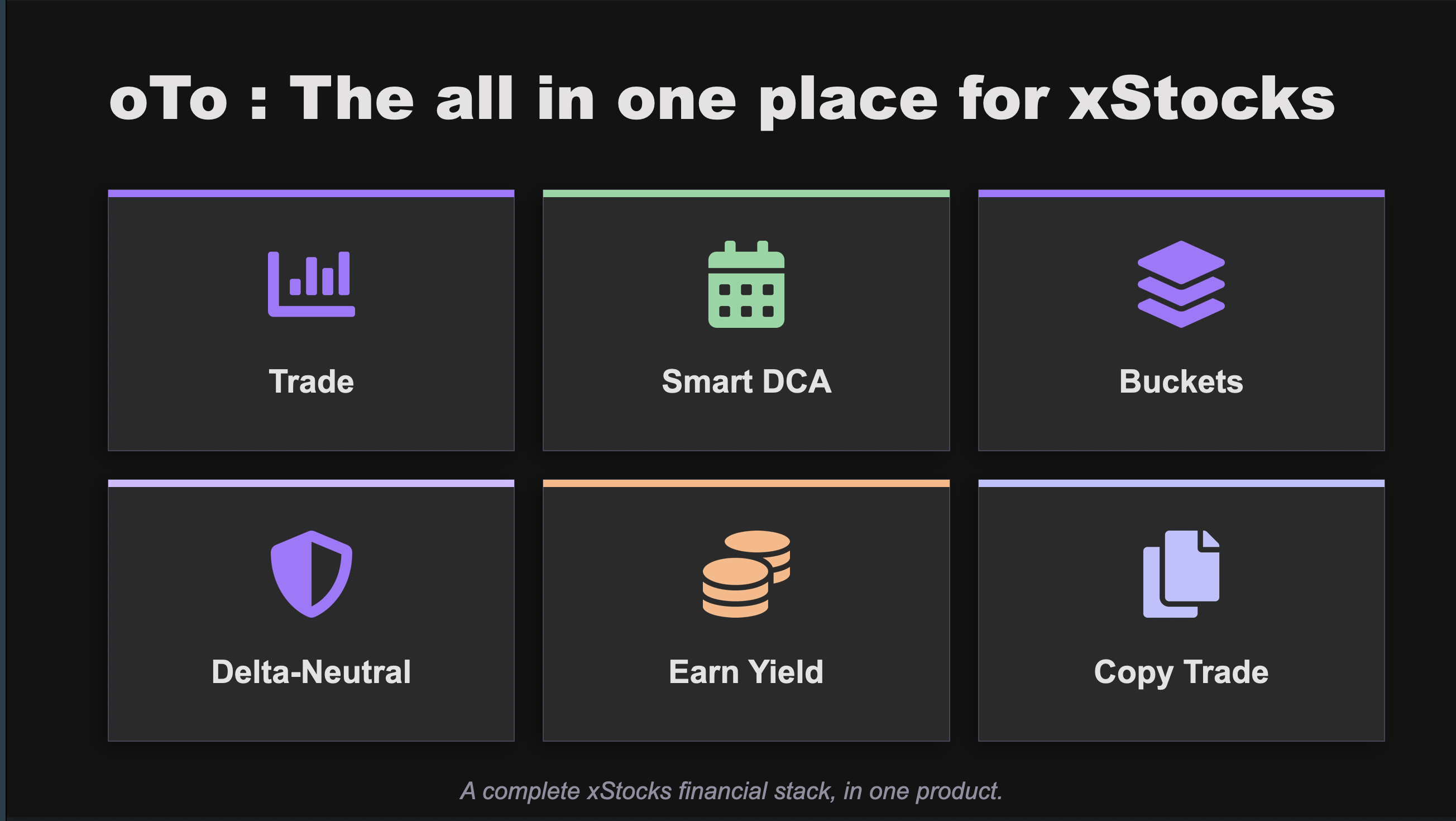 oTo : The all in one place for xStocks

Trade

Smart DCA

Buckets

Delta-Neutral

Earn Yield

Copy Trade

A complete xStocks financial stack, in one product.